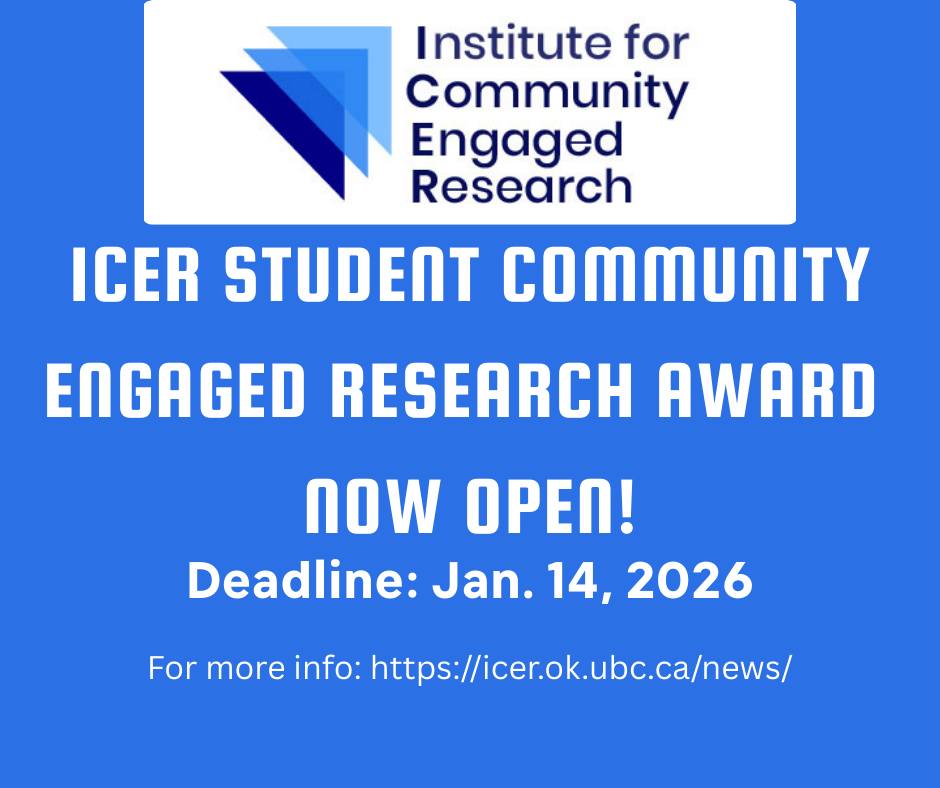 Institute for Community Engaged Research

ICER STUDENT COMMUNITY ENGAGED RESEARCH AWARD

NOW OPEN!

Deadline: Jan. 14, 2026

For more info: https://icer.ok.ubc.ca/news/